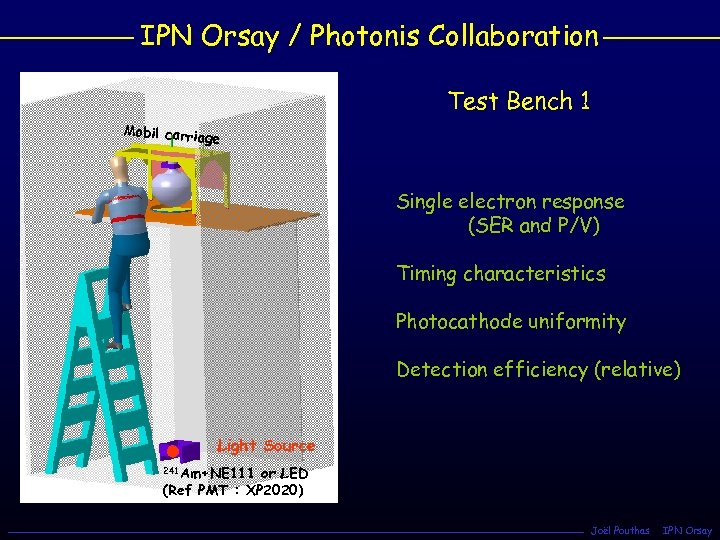 IPN Orsay / Photonis Collaboration

Mobil carriage

Light Source

$^{241}$Am+NE111 or LED
(Ref PMT : XP2020)

Test Bench 1

Single electron response
(SER and P/V)

Timing characteristics

Photocathode uniformity

Detection efficiency (relative)

Joël Pouthas IPN Orsay